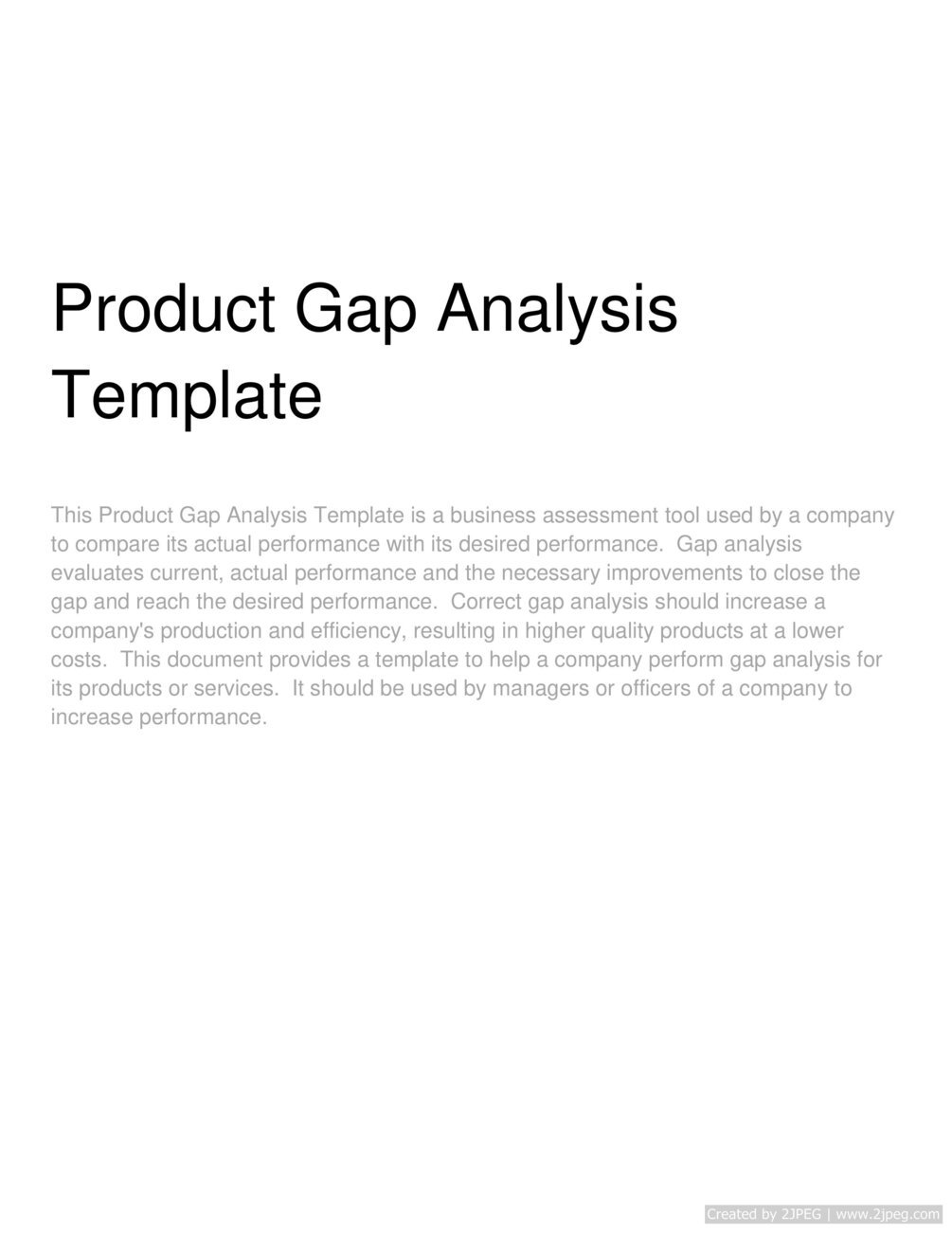 Product Gap Analysis Template

This Product Gap Analysis Template is a business assessment tool used by a company to compare its actual performance with its desired performance. Gap analysis evaluates current, actual performance and the necessary improvements to close the gap and reach the desired performance. Correct gap analysis should increase a company's production and efficiency, resulting in higher quality products at a lower costs. This document provides a template to help a company perform gap analysis for its products or services. It should be used by managers or officers of a company to increase performance.

Created by 2JPEG | www.2jpeg.com